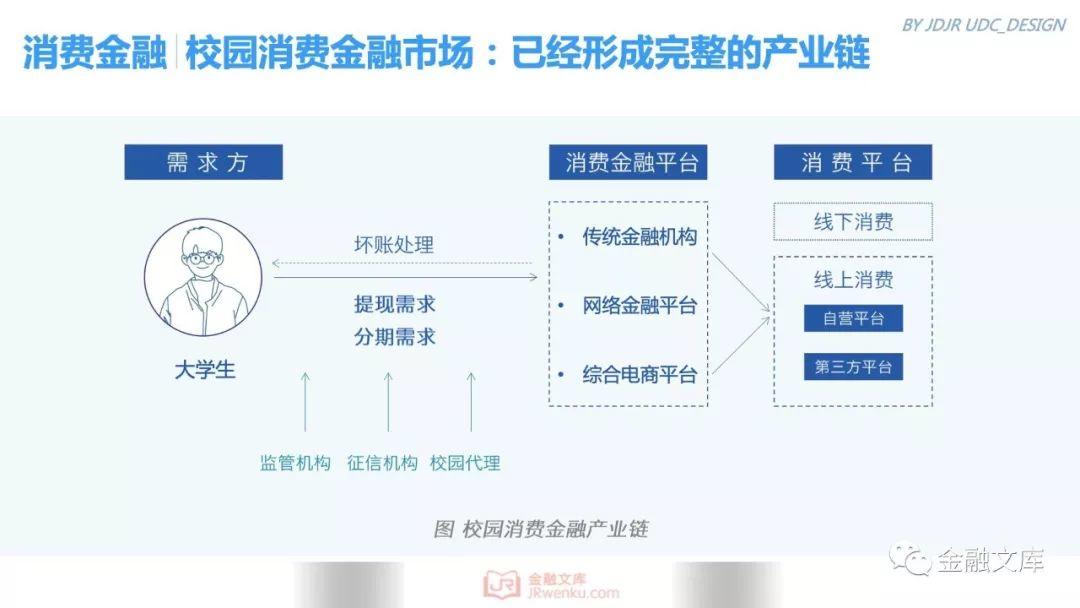 BY JDJR UDC_DESIGN

消费金融 | 校园消费金融市场：已经形成完整的产业链

需求方

大学生

坏账处理

提现需求
分期需求

监管机构 征信机构 校园代理

消费金融平台

• 传统金融机构
• 网络金融平台
• 综合电商平台

消费平台

线下消费

线上消费
自营平台
第三方平台

图 校园消费金融产业链

金融文库

金融文库
JRwenku.com